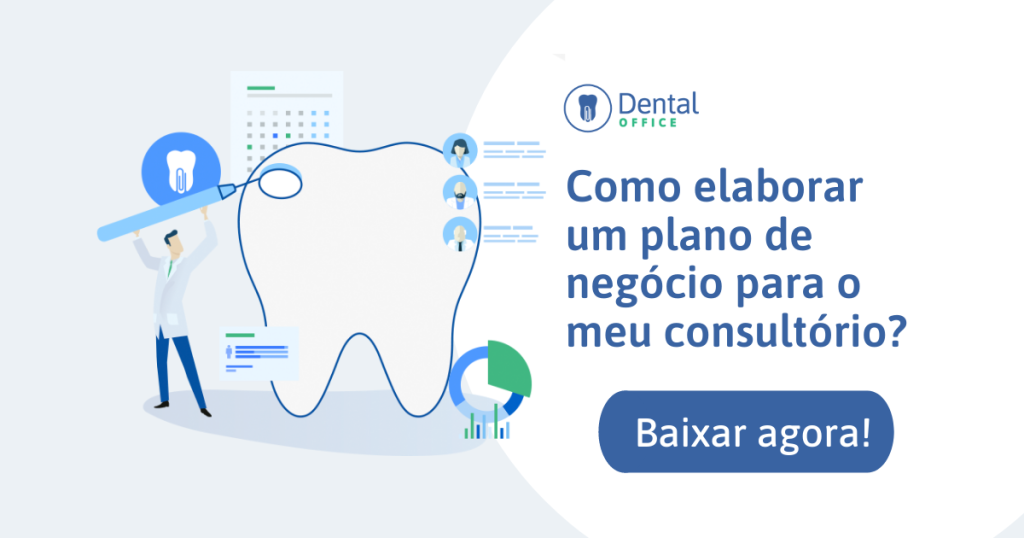 Dental OFFICE

Como elaborar um plano de negócio para o meu consultório?

Baixar agora!